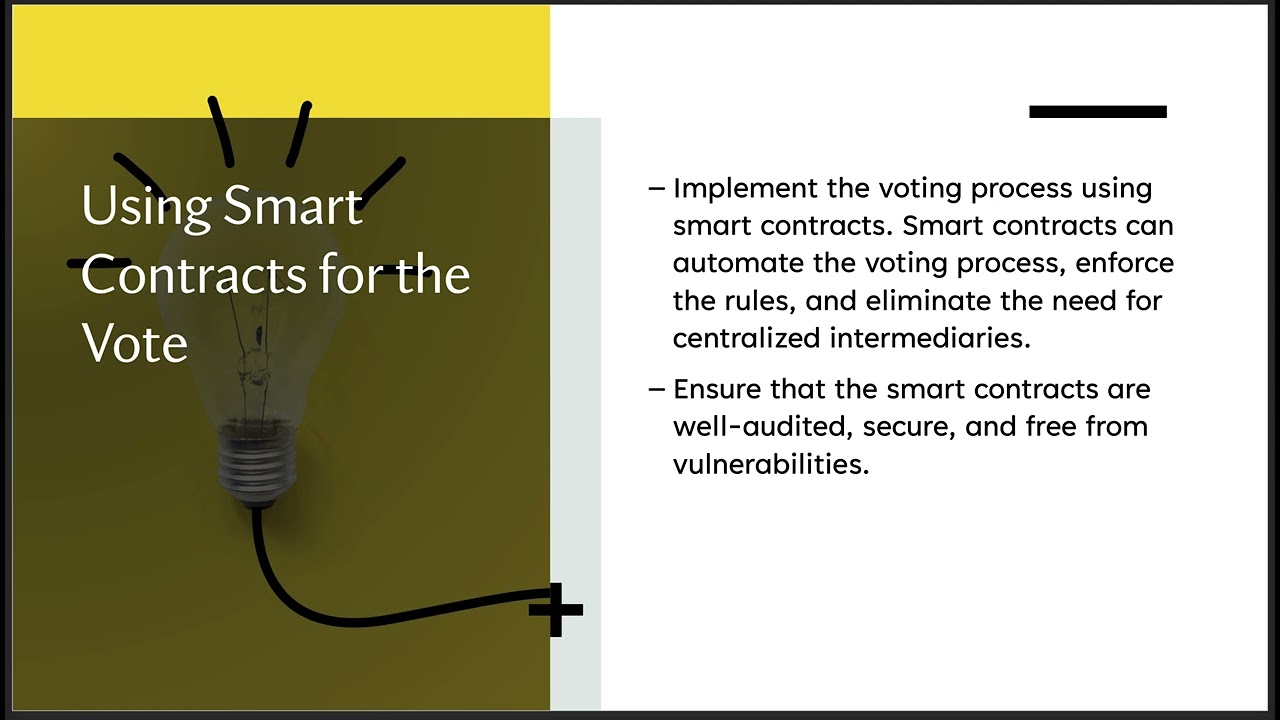 Using Smart Contracts for the Vote

– Implement the voting process using smart contracts. Smart contracts can automate the voting process, enforce the rules, and eliminate the need for centralized intermediaries.

– Ensure that the smart contracts are well-audited, secure, and free from vulnerabilities.